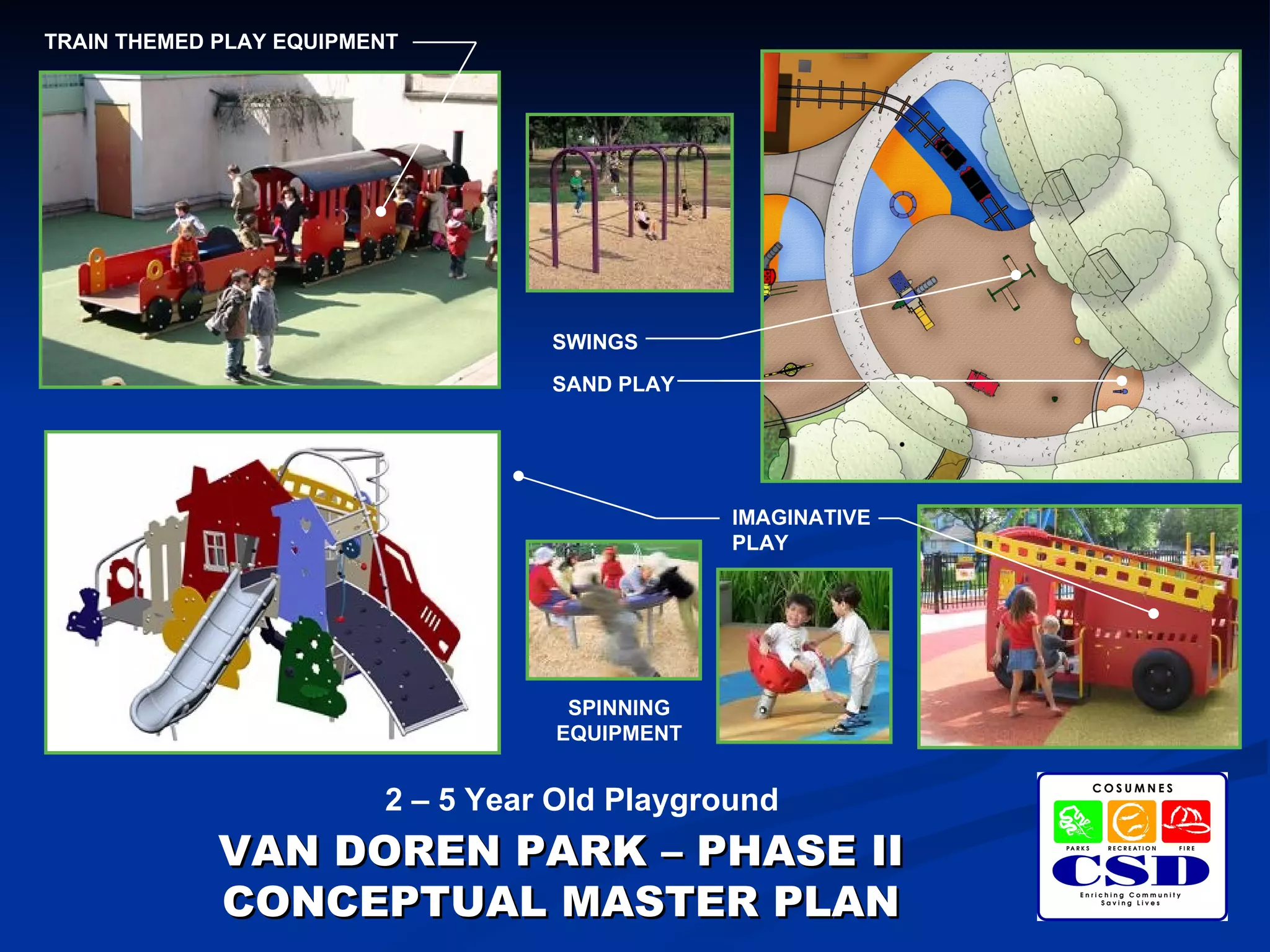 TRAIN THEMED PLAY EQUIPMENT

SWINGS

SAND PLAY

IMAGINATIVE PLAY

SPINNING EQUIPMENT

2 – 5 Year Old Playground

VAN DOREN PARK – PHASE II
CONCEPTUAL MASTER PLAN

COSUMNES
PARKS RECREATION FIRE
CSD
Enriching Community
Saving Lives